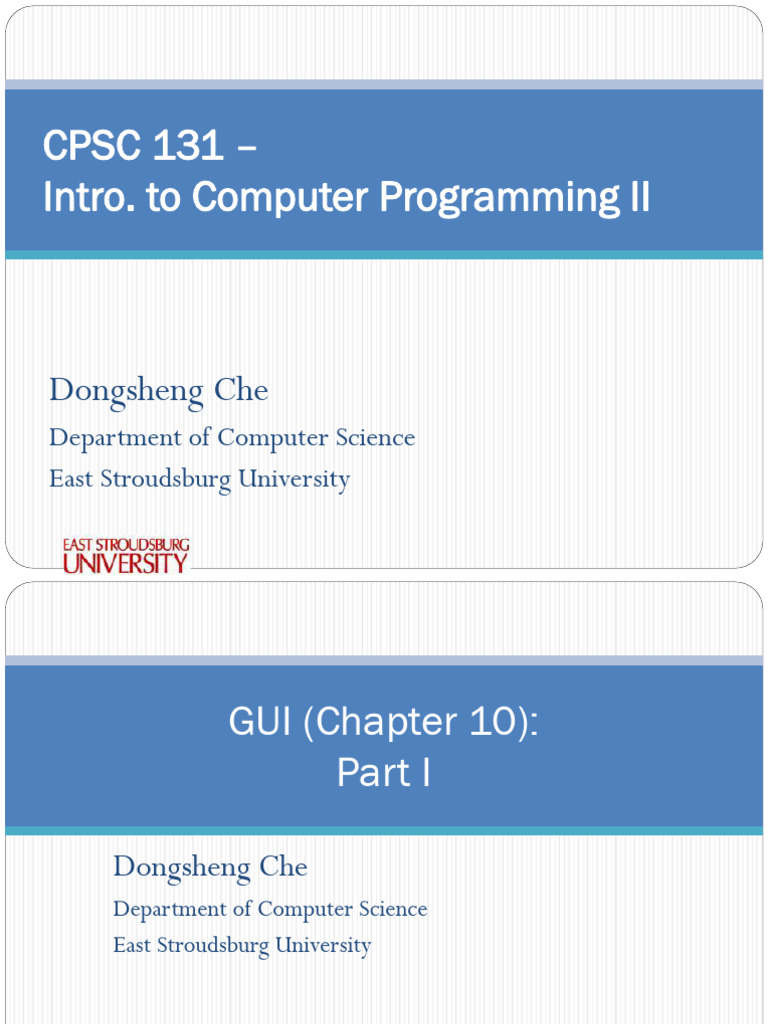 CPSC 131 –
Intro. to Computer Programming II

Dongsheng Che
Department of Computer Science
East Stroudsburg University

EAST STROUDSBURG
UNIVERSITY

GUI (Chapter 10):
Part I

Dongsheng Che
Department of Computer Science
East Stroudsburg University